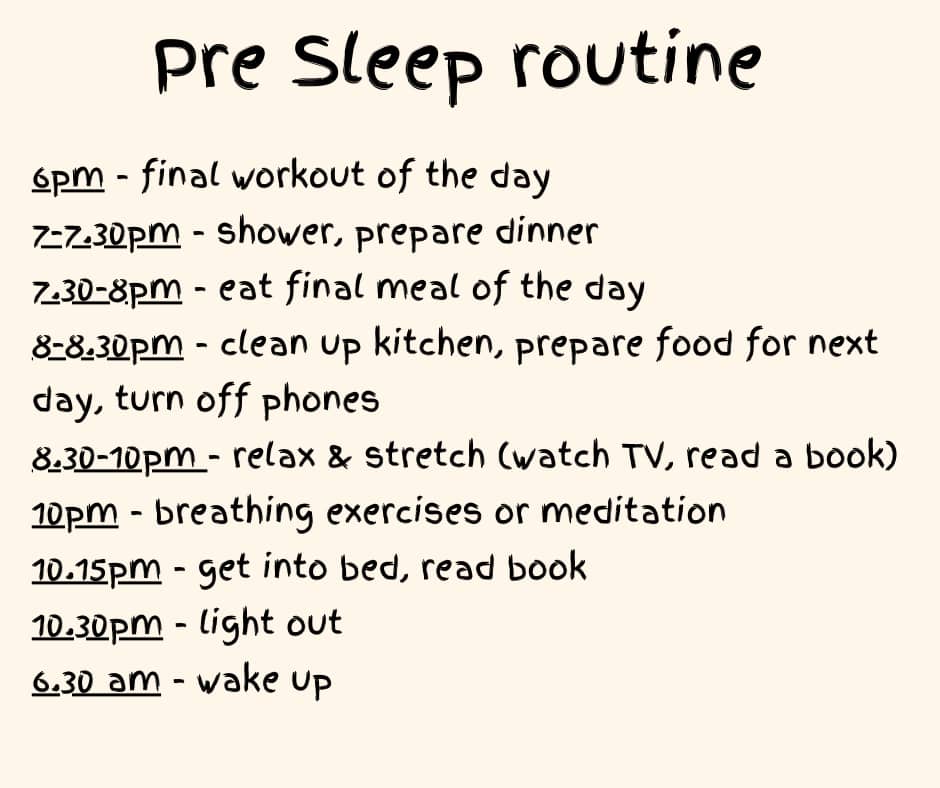 Pre Sleep routine

6pm - final workout of the day
7-7.30pm - shower, prepare dinner
7.30-8pm - eat final meal of the day
8-8.30pm - clean up kitchen, prepare food for next day, turn off phones
8.30-10pm - relax & stretch (watch TV, read a book)
10pm - breathing exercises or meditation
10.15pm - get into bed, read book
10.30pm - light out
6.30 am - wake up